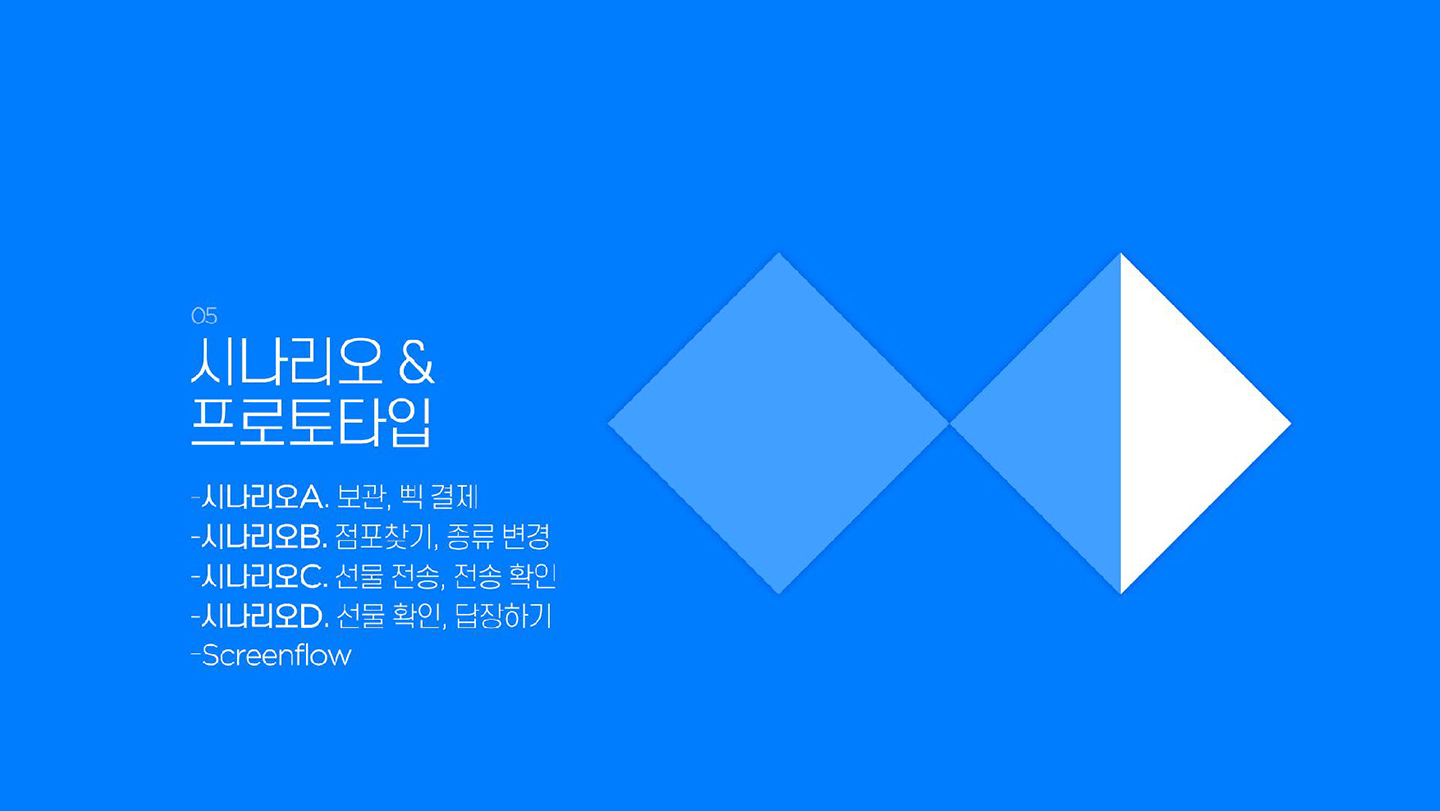 05
시나리오 &
프로토타입

-시나리오A. 보관, 삑 결제
-시나리오B. 점포찾기, 종류 변경
-시나리오C. 선물 전송, 전송 확인
-시나리오D. 선물 확인, 답장하기
-Screenflow